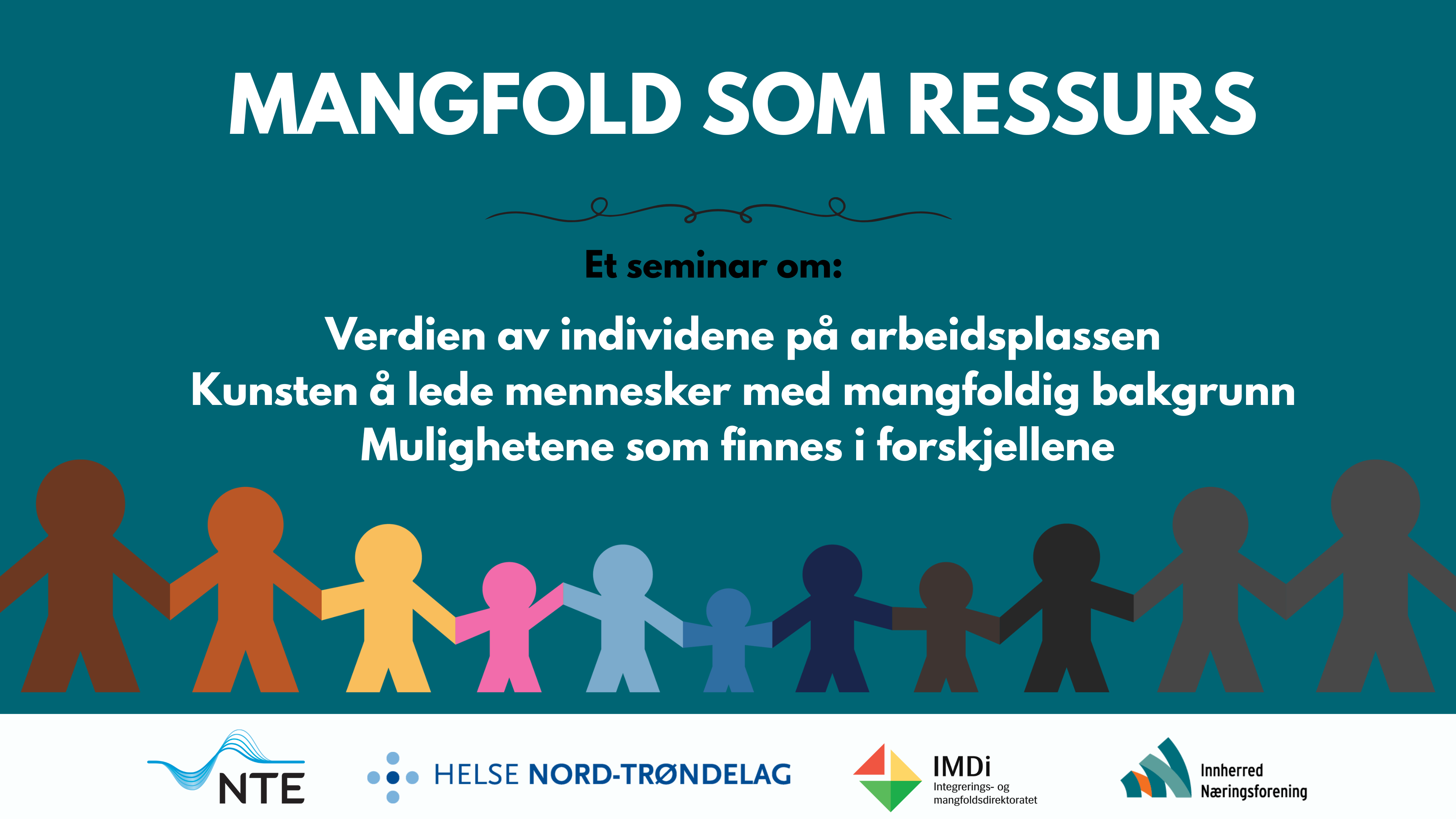 MANGFOLD SOM RESSURS

Et seminar om:

Verdien av individene på arbeidsplassen
Kunsten å lede mennesker med mangfoldig bakgrunn
Mulighetene som finnes i forskjellene

NTE

HELSE NORD-TRØNDELAG

IMDi
Integrerings- og mangfoldsdirektoratet

Innherred
Næringsforening